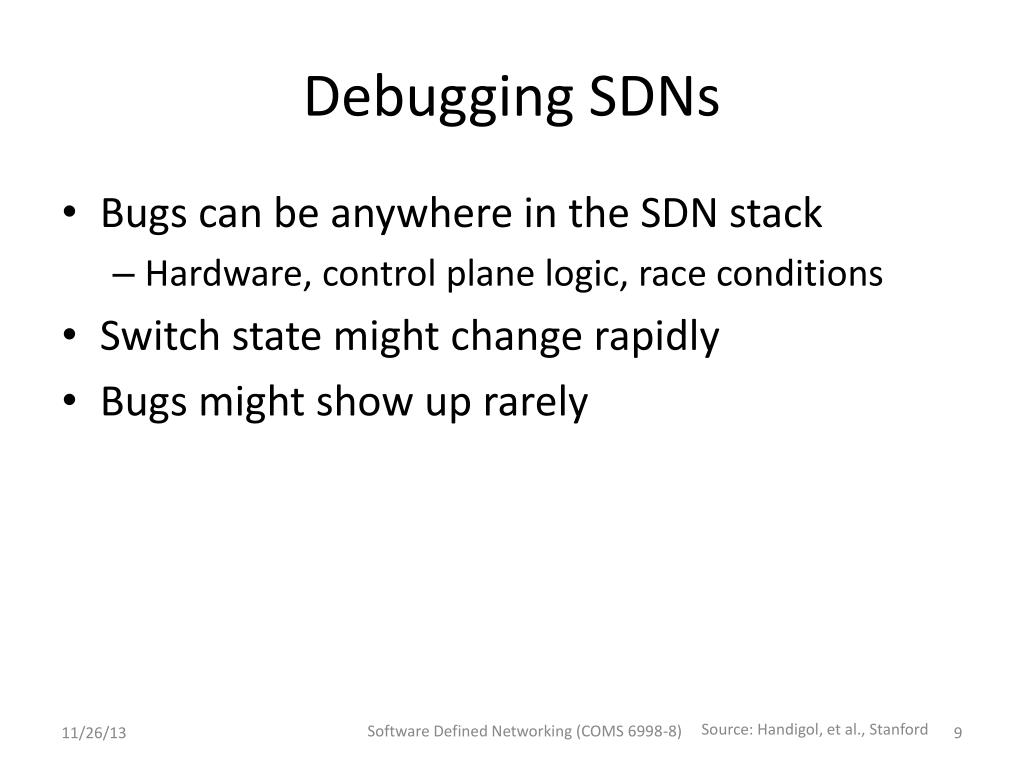 Debugging SDNs

• Bugs can be anywhere in the SDN stack
– Hardware, control plane logic, race conditions
• Switch state might change rapidly
• Bugs might show up rarely

11/26/13

Software Defined Networking (COMS 6998-8)

Source: Handigol, et al., Stanford

9